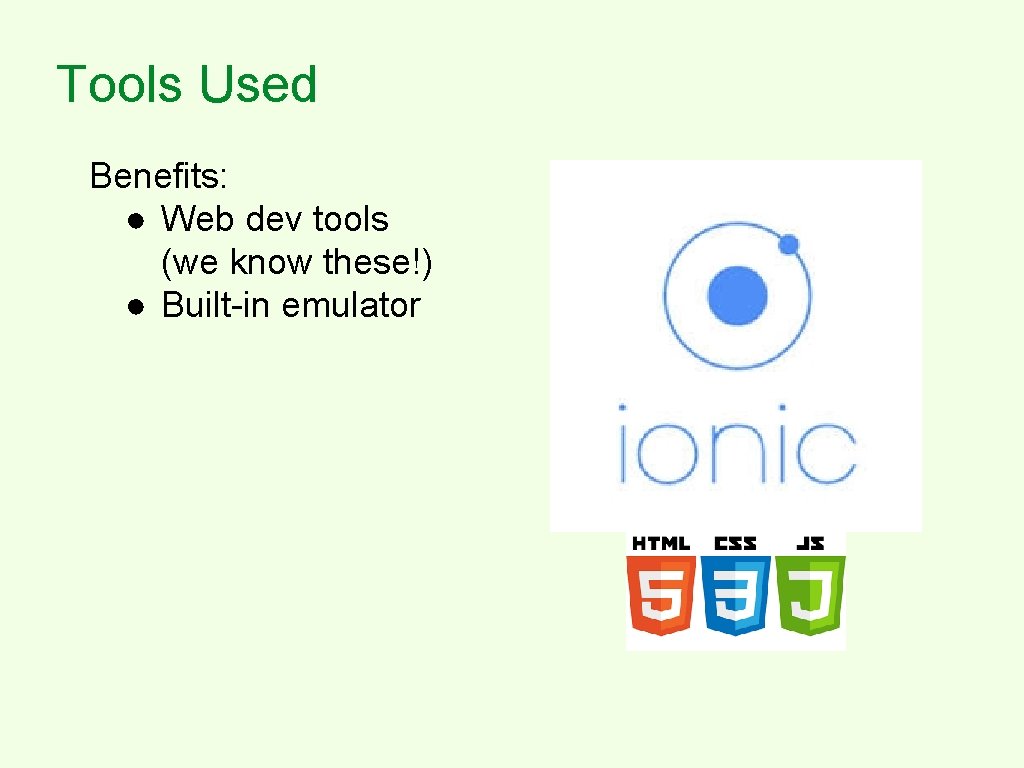 Tools Used

Benefits:
● Web dev tools (we know these!)
● Built-in emulator

ionic

HTML CSS JS
5 3 J